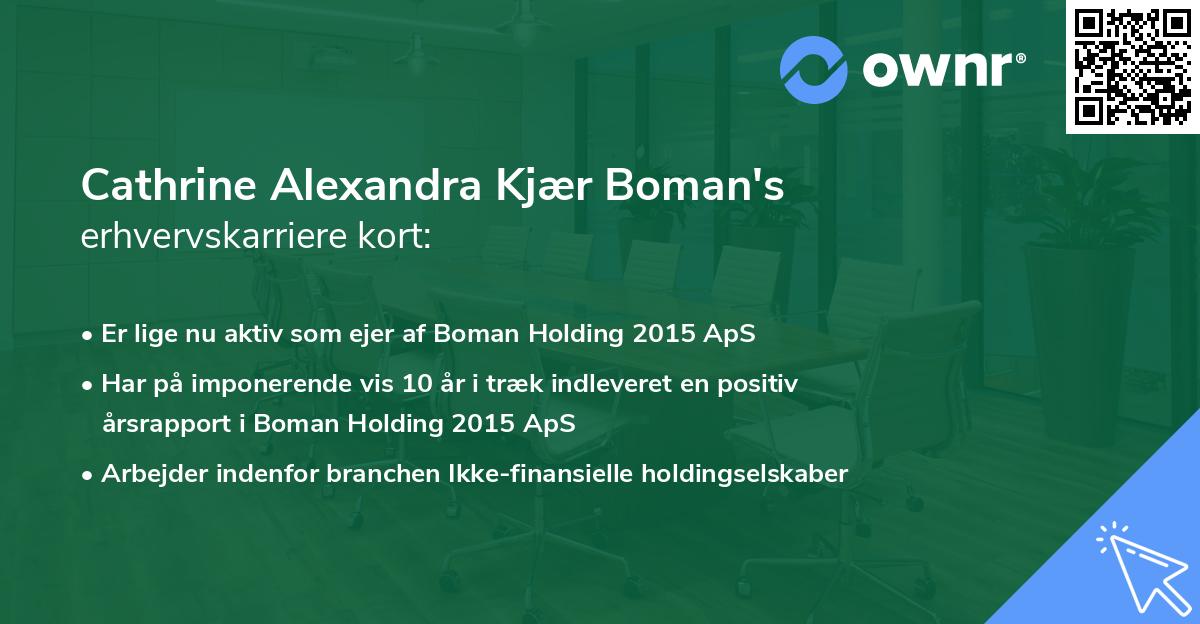 ownr®

Cathrine Alexandra Kjær Boman's
erhvervskarriere kort:

• Er lige nu aktiv som ejer af Boman Holding 2015 ApS
• Har på imponerende vis 10 år i træk indleveret en positiv årsrapport i Boman Holding 2015 ApS
• Arbejder indenfor branchen Ikke-finansielle holdingselskaber